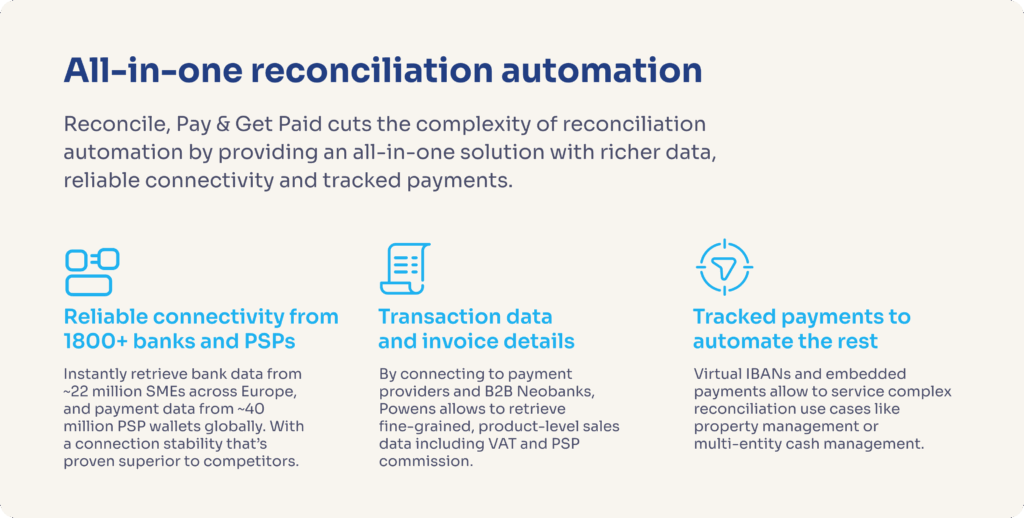 All-in-one reconciliation automation

Reconcile, Pay & Get Paid cuts the complexity of reconciliation automation by providing an all-in-one solution with richer data, reliable connectivity and tracked payments.

Reliable connectivity from 1800+ banks and PSPs

Instantly retrieve bank data from ~22 million SMEs across Europe, and payment data from ~40 million PSP wallets globally. With a connection stability that's proven superior to competitors.

Transaction data and invoice details

By connecting to payment providers and B2B Neobanks, Powens allows to retrieve fine-grained, product-level sales data including VAT and PSP commission.

Tracked payments to automate the rest

Virtual IBANs and embedded payments allow to service complex reconciliation use cases like property management or multi-entity cash management.